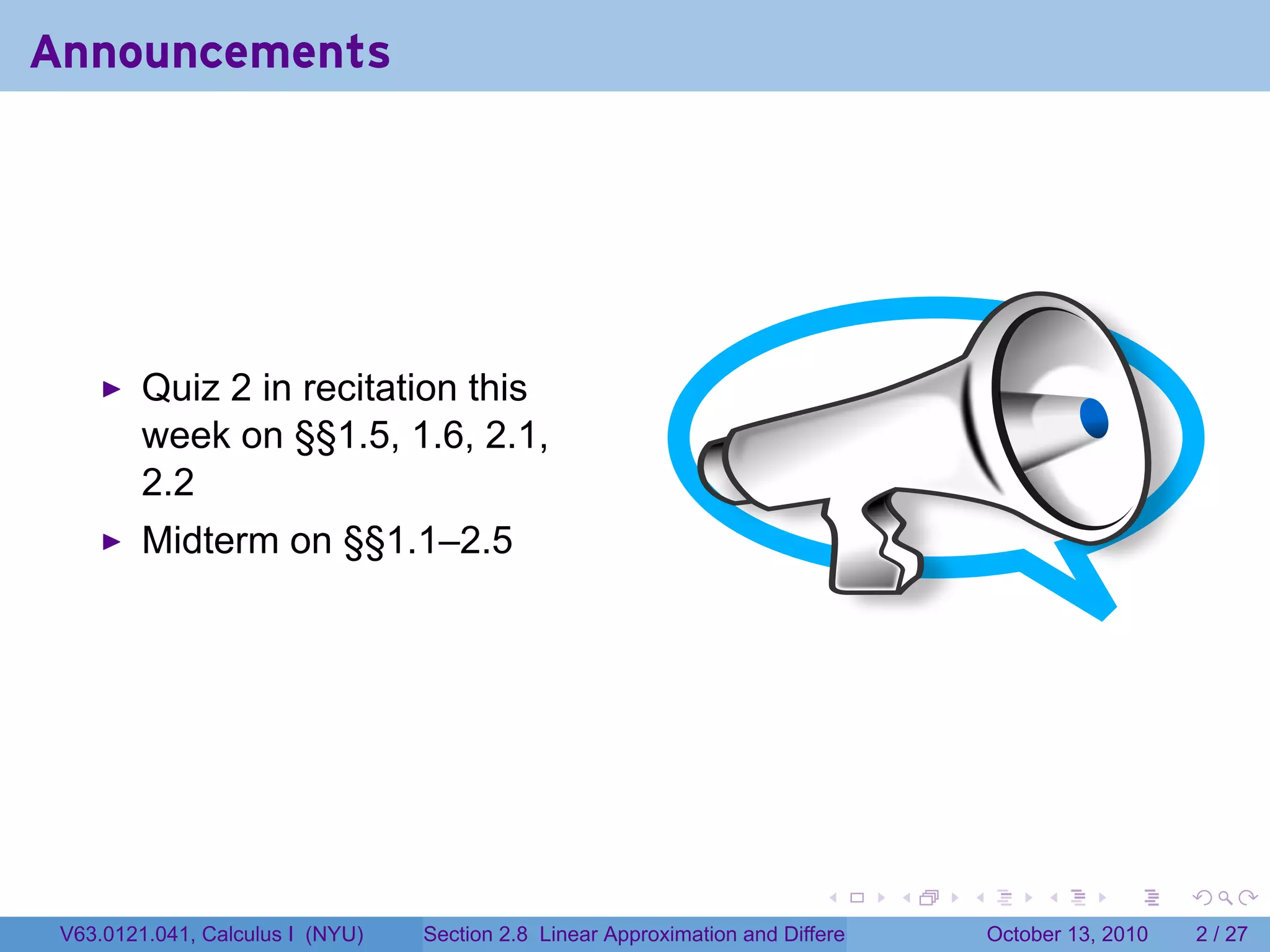 Announcements

▶ Quiz 2 in recitation this week on §§1.5, 1.6, 2.1, 2.2

▶ Midterm on §§1.1–2.5

V63.0121.041, Calculus I (NYU) Section 2.8 Linear Approximation and Differe October 13, 2010 2 / 27